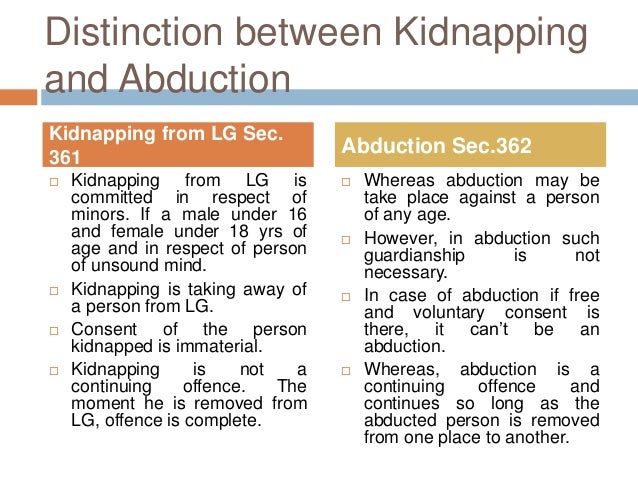 Distinction between Kidnapping and Abduction

Kidnapping from LG Sec. 361

□ Kidnapping from LG is committed in respect of minors. If a male under 16 and female under 18 yrs of age and in respect of person of unsound mind.

□ Kidnapping is taking away of a person from LG.

□ Consent of the person kidnapped is immaterial.

□ Kidnapping is not a continuing offence. The moment he is removed from LG, offence is complete.

Abduction Sec.362

□ Whereas abduction may be take place against a person of any age.

□ However, in abduction such guardianship is not necessary.

□ In case of abduction if free and voluntary consent is there, it can't be an abduction.

□ Whereas, abduction is a continuing offence and continues so long as the abducted person is removed from one place to another.